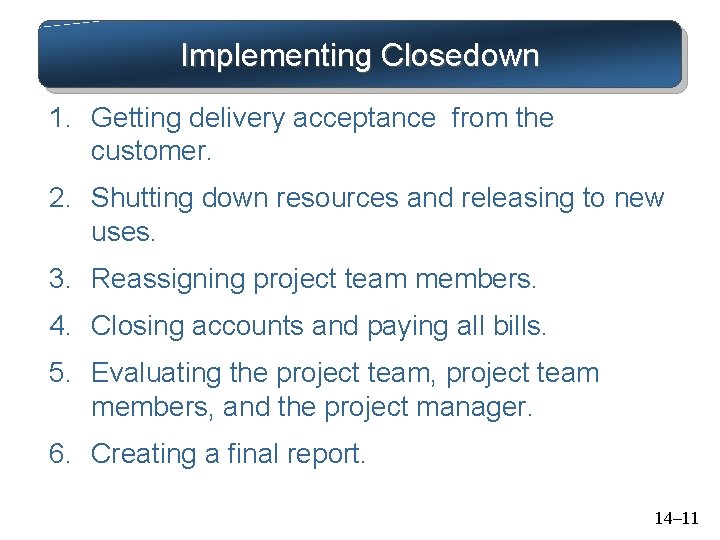 Implementing Closedown

1. Getting delivery acceptance  from the customer.
2. Shutting down resources and releasing to new uses.
3. Reassigning project team members.
4. Closing accounts and paying all bills.
5. Evaluating the project team, project team members, and the project manager.
6. Creating a final report.

14–11